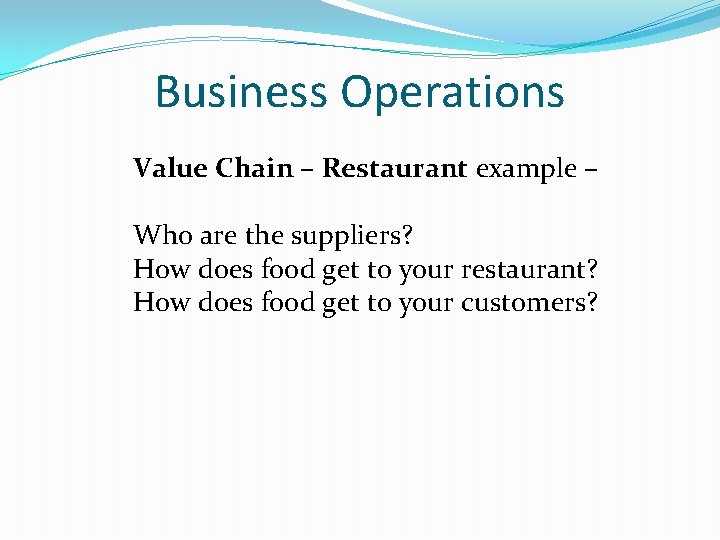 Business Operations

Value Chain – Restaurant example –

Who are the suppliers?
How does food get to your restaurant?
How does food get to your customers?